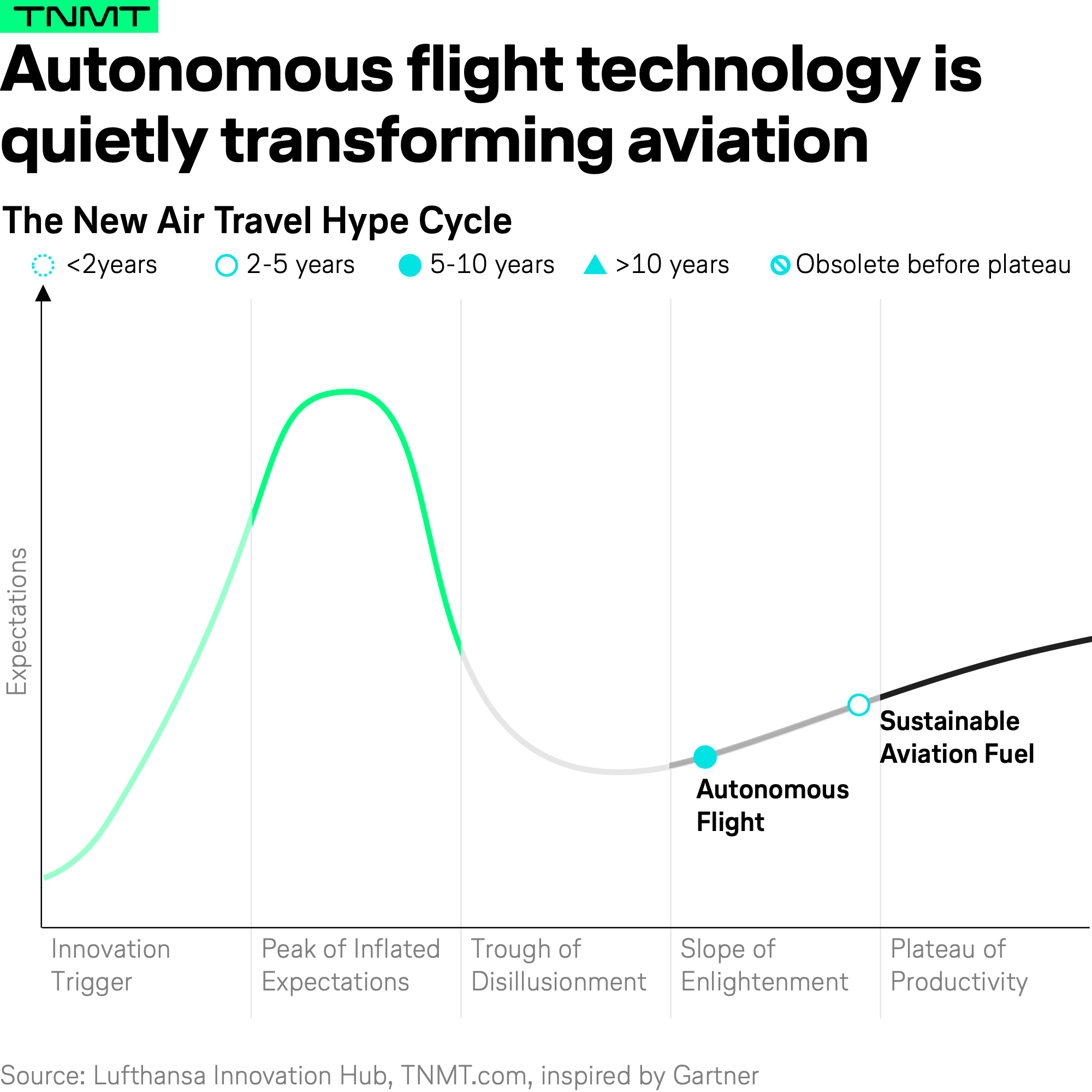 TNMT

Autonomous flight technology is quietly transforming aviation

The New Air Travel Hype Cycle

<2years 2-5 years 5-10 years >10 years Obsolete before plateau

Expectations

Sustainable Aviation Fuel

Autonomous Flight

Innovation Trigger

Peak of Inflated Expectations

Trough of Disillusionment

Slope of Enlightenment

Plateau of Productivity

Source: Lufthansa Innovation Hub, TNMT.com, inspired by Gartner